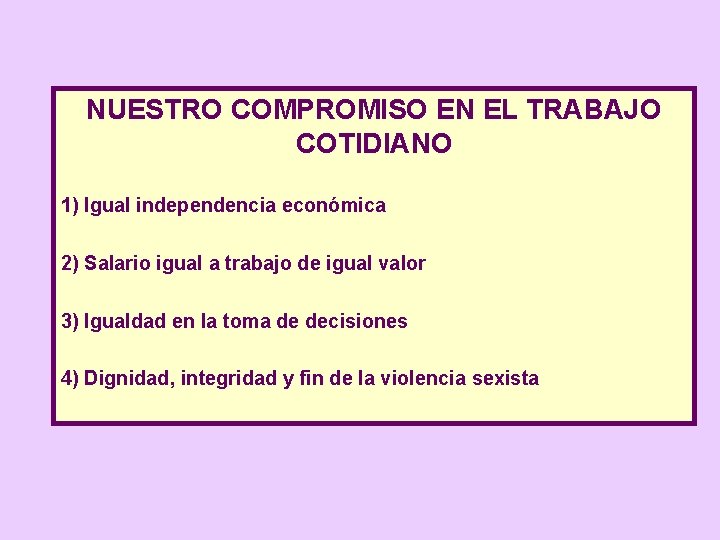 NUESTRO COMPROMISO EN EL TRABAJO COTIDIANO

1) Igual independencia económica

2) Salario igual a trabajo de igual valor

3) Igualdad en la toma de decisiones

4) Dignidad, integridad y fin de la violencia sexista